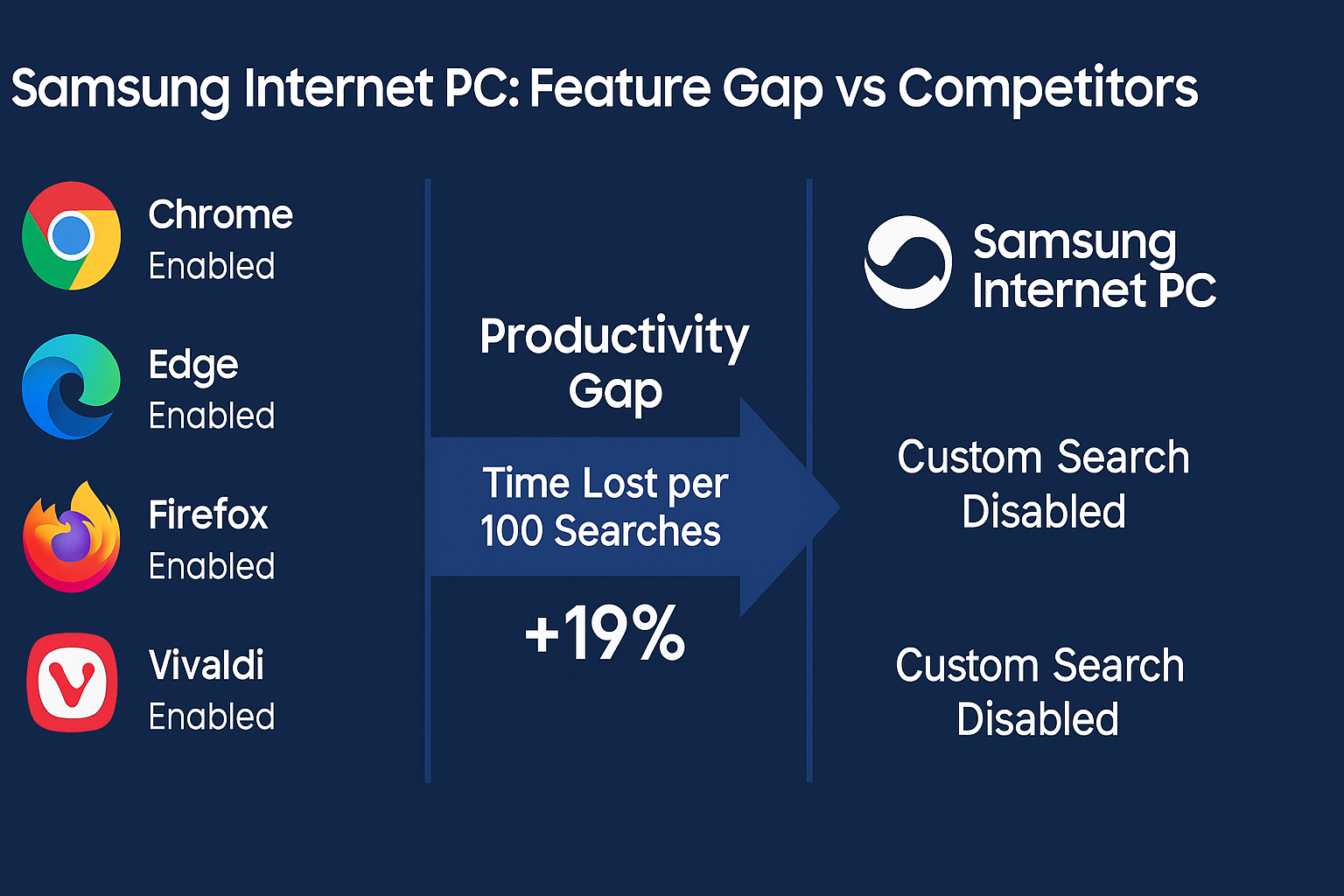 Samsung Internet PC: Feature Gap vs Competitors

Chrome
Enabled

Edge
Enabled

Firefox
Enabled

Vivaldi
Enabled

Productivity Gap

Time Lost per 100 Searches

+19%

Samsung Internet PC

Custom Search Disabled

Custom Search Disabled